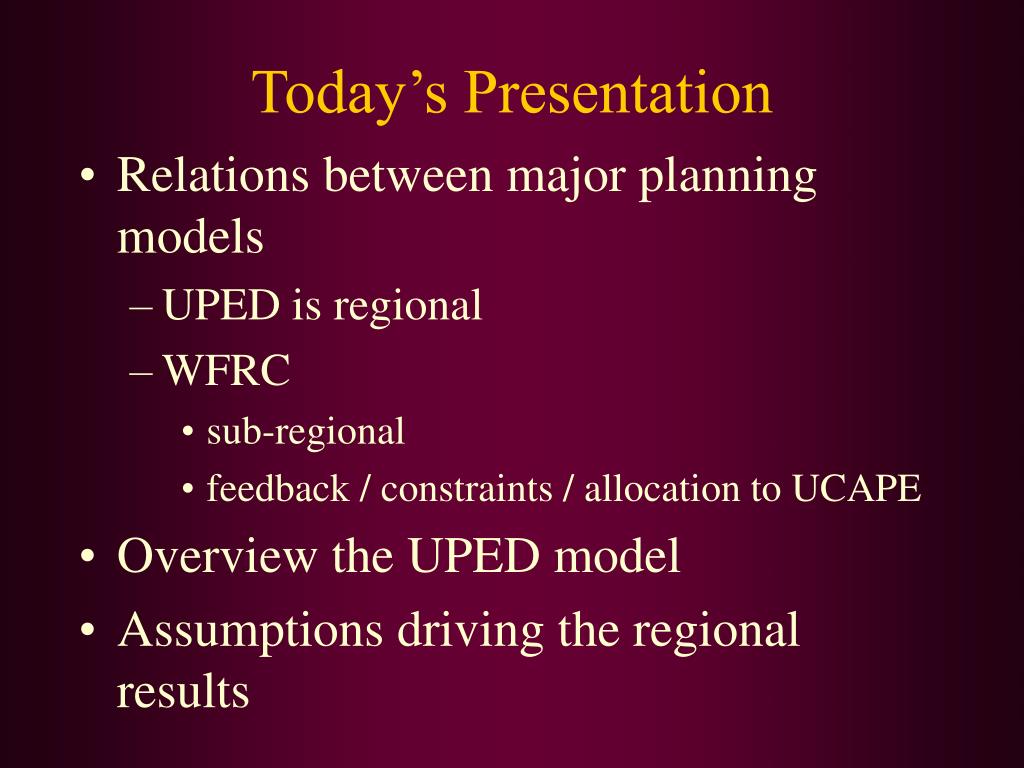 Today’s Presentation

• Relations between major planning models
– UPED is regional
– WFRC
• sub-regional
• feedback / constraints / allocation to UCAPE
• Overview the UPED model
• Assumptions driving the regional results